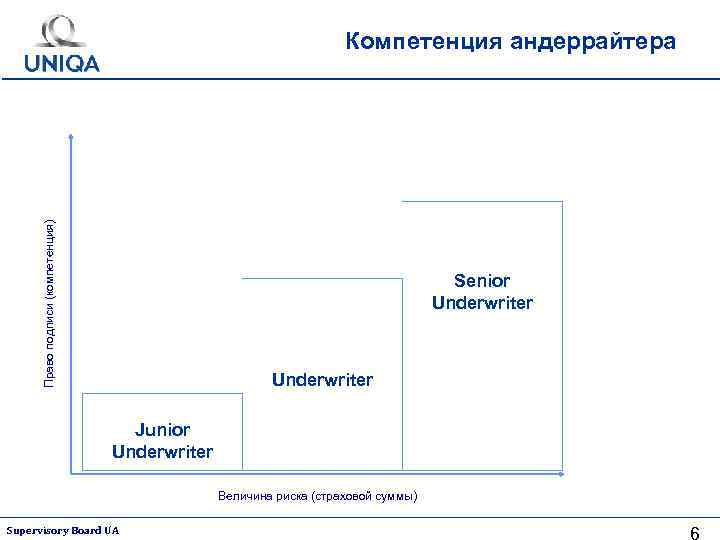 UNIQA

Компетенция андеррайтера

Право подписи (компетенция)

Senior Underwriter

Underwriter

Junior Underwriter

Величина риска (страховой суммы)

Supervisory Board UA

6